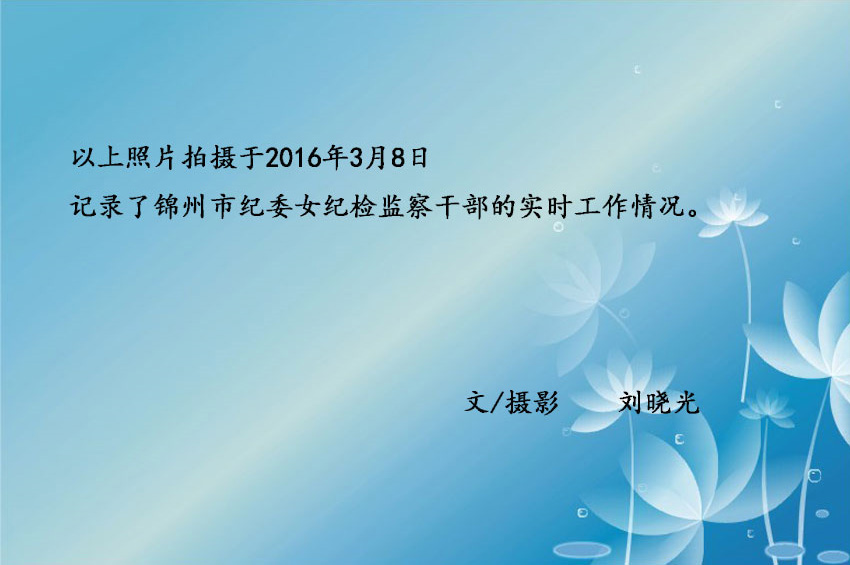 以上照片拍摄于2016年3月8日
记录了锦州市纪委女纪检监察干部的实时工作情况。

文/摄影　刘晓光